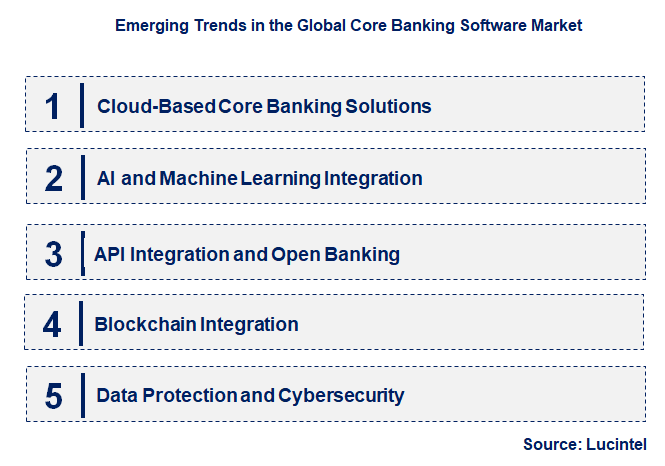 Emerging Trends in the Global Core Banking Software Market

1 Cloud-Based Core Banking Solutions

2 AI and Machine Learning Integration

3 API Integration and Open Banking

4 Blockchain Integration

5 Data Protection and Cybersecurity

Source: Lucintel